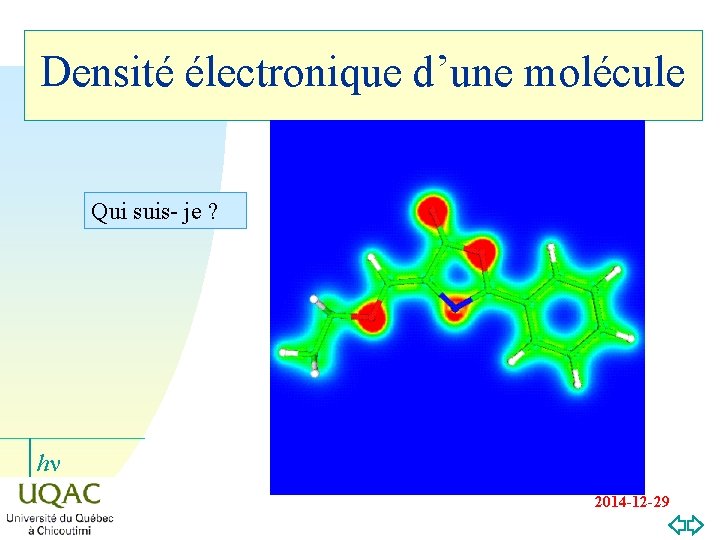 Densité électronique d’une molécule

Qui suis- je ?

$h\nu$

UQAC
Université du Québec à Chicoutimi

2014-12-29